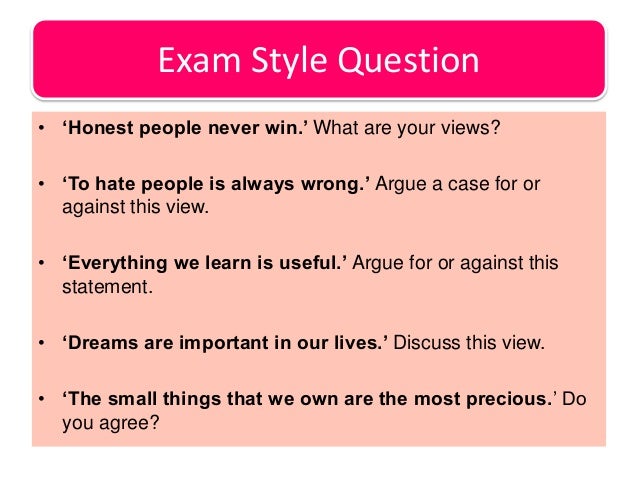 Exam Style Question

• ‘Honest people never win.’ What are your views?

• ‘To hate people is always wrong.’ Argue a case for or against this view.

• ‘Everything we learn is useful.’ Argue for or against this statement.

• ‘Dreams are important in our lives.’ Discuss this view.

• ‘The small things that we own are the most precious.’ Do you agree?